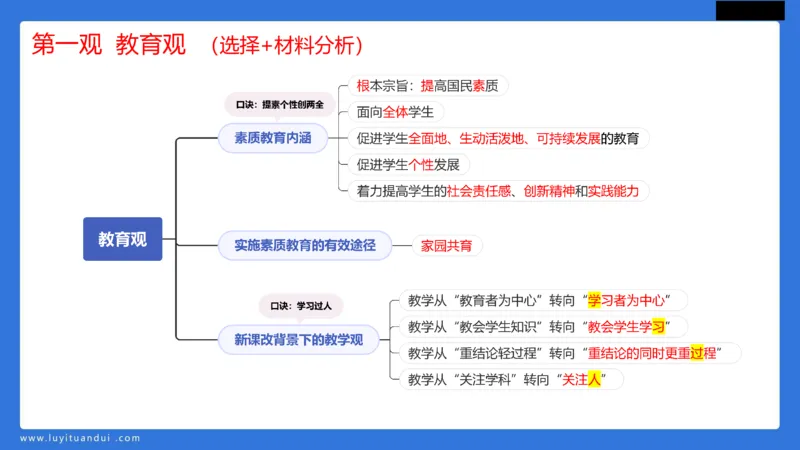 第一观 教育观 （选择+材料分析）

教育观

口诀：提素个性创两全
素质教育内涵
根本宗旨：提高国民素质
面向全体学生
促进学生全面地、生动活泼地、可持续发展的教育
促进学生个性发展
着力提高学生的社会责任感、创新精神和实践能力

实施素质教育的有效途径
家园共育

口诀：学习过人
新课改背景下的教学观
教学从“教育者为中心”转向“学习者为中心”
教学从“教会学生知识”转向“教会学生学习”
教学从“重结论轻过程”转向“重结论的同时更重过程”
教学从“关注学科”转向“关注人”

www.luyituandui.com